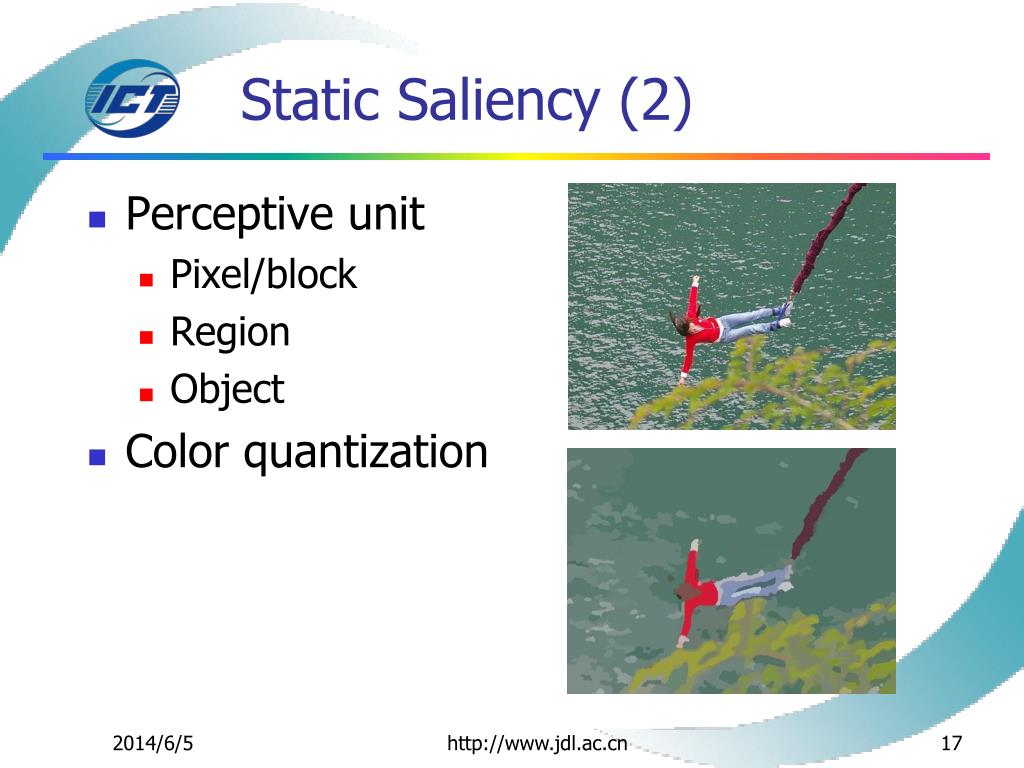 ICT

Static Saliency (2)

Perceptive unit
Pixel/block
Region
Object

Color quantization

2014/6/5

http://www.jdl.ac.cn

17